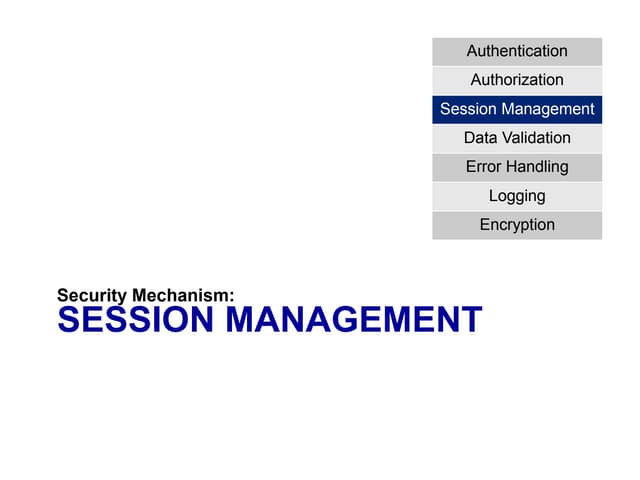 Authentication
Authorization
Session Management
Data Validation
Error Handling
Logging
Encryption

Security Mechanism:
SESSION MANAGEMENT